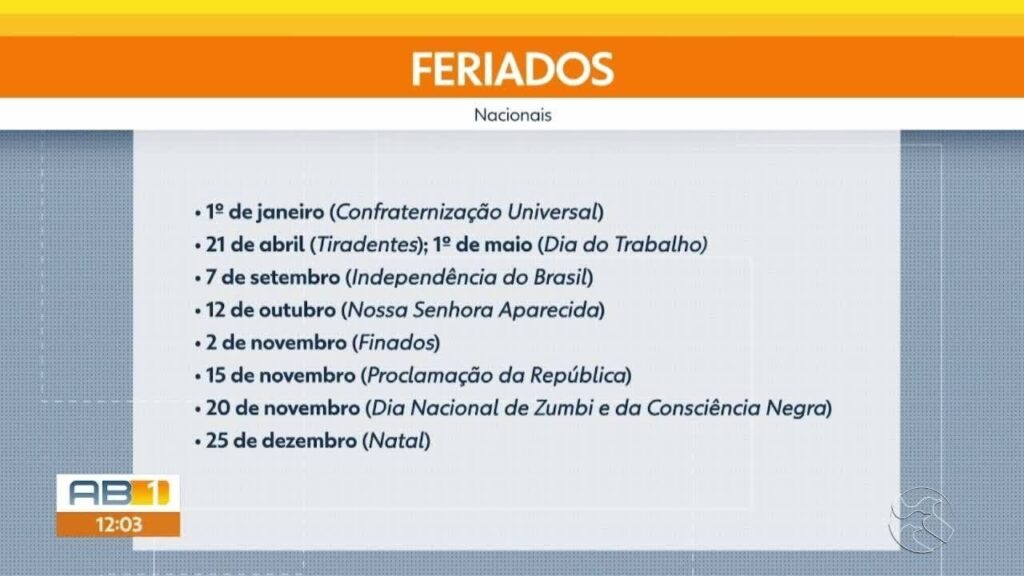 FERIADOS

Nacionais

• 1º de janeiro (Confraternização Universal)
• 21 de abril (Tiradentes); 1º de maio (Dia do Trabalho)
• 7 de setembro (Independência do Brasil)
• 12 de outubro (Nossa Senhora Aparecida)
• 2 de novembro (Finados)
• 15 de novembro (Proclamação da República)
• 20 de novembro (Dia Nacional de Zumbi e da Consciência Negra)
• 25 de dezembro (Natal)

AB1
12:03